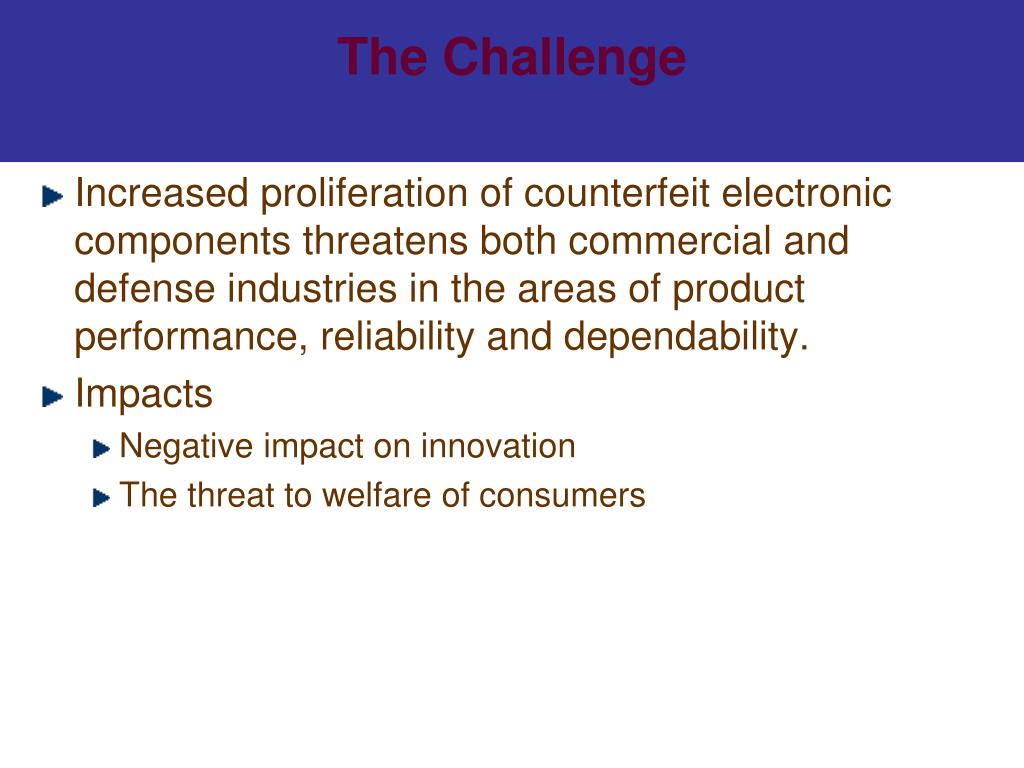 The Challenge

Increased proliferation of counterfeit electronic components threatens both commercial and defense industries in the areas of product performance, reliability and dependability.

Impacts

Negative impact on innovation

The threat to welfare of consumers